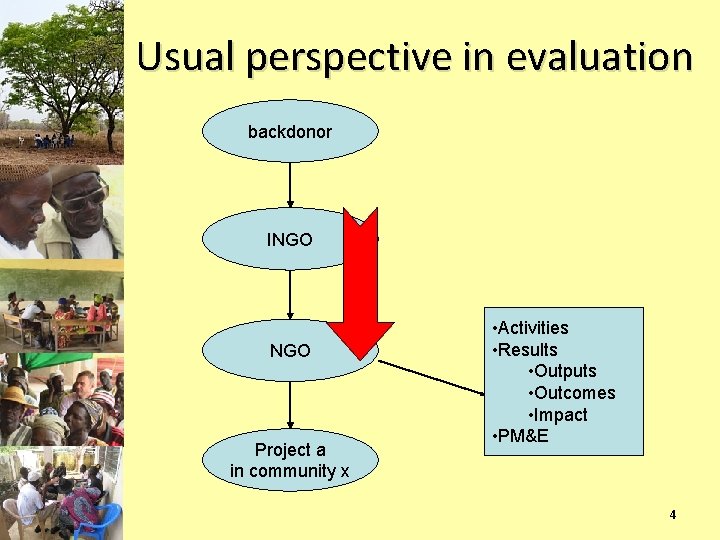 Usual perspective in evaluation

backdonor

INGO

NGO

Project a in community x

•Activities
•Results
•Outputs
•Outcomes
•Impact
•PM&E

4